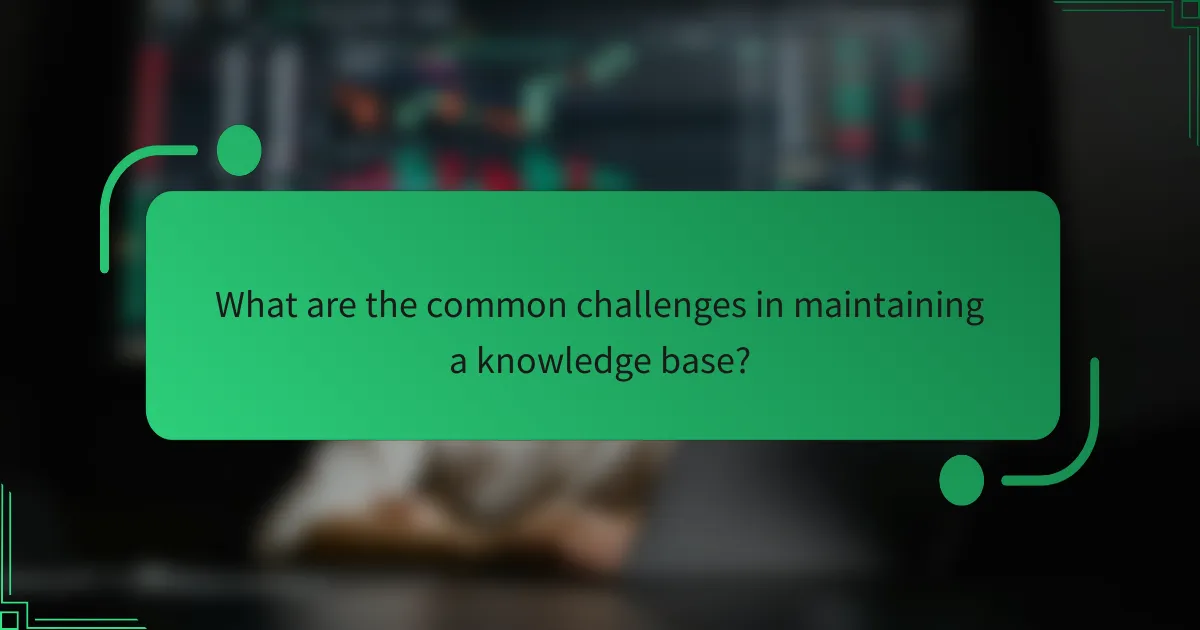 What are the common challenges in maintaining a knowledge base?